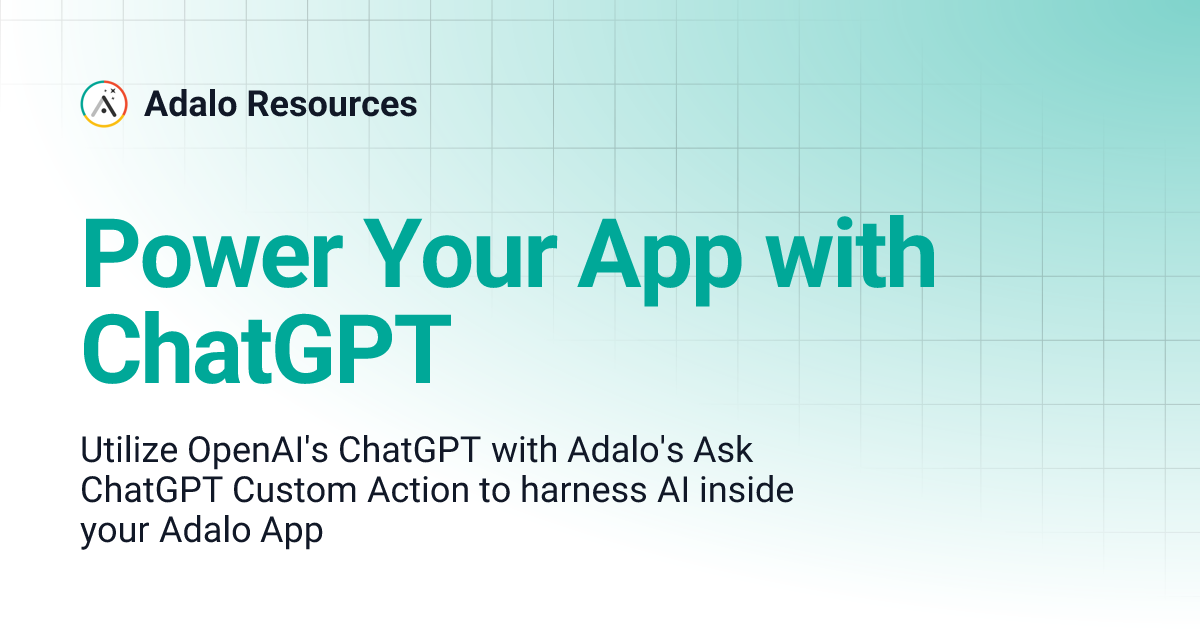 Adalo Resources

Power Your App with ChatGPT

Utilize OpenAI's ChatGPT with Adalo's Ask ChatGPT Custom Action to harness AI inside your Adalo App